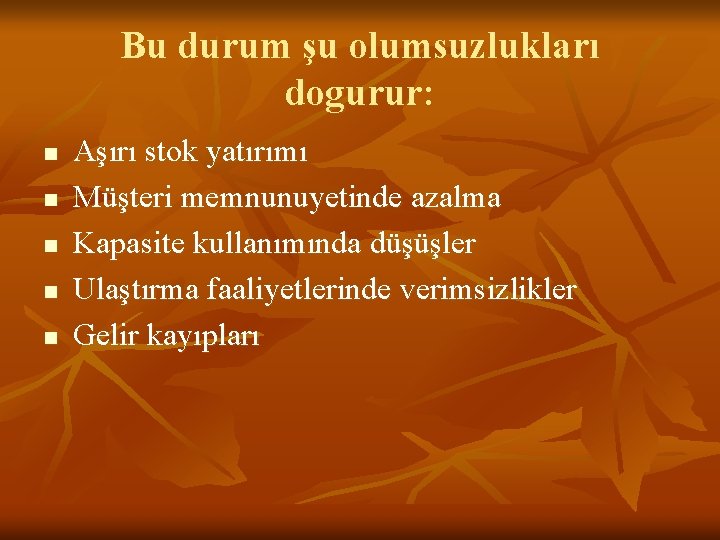 Bu durum şu olumsuzlukları dogurur:

• Aşırı stok yatırımı
• Müşteri memnunuyetinde azalma
• Kapasite kullanımında düşüşler
• Ulaştırma faaliyetlerinde verimsizlikler
• Gelir kayıpları